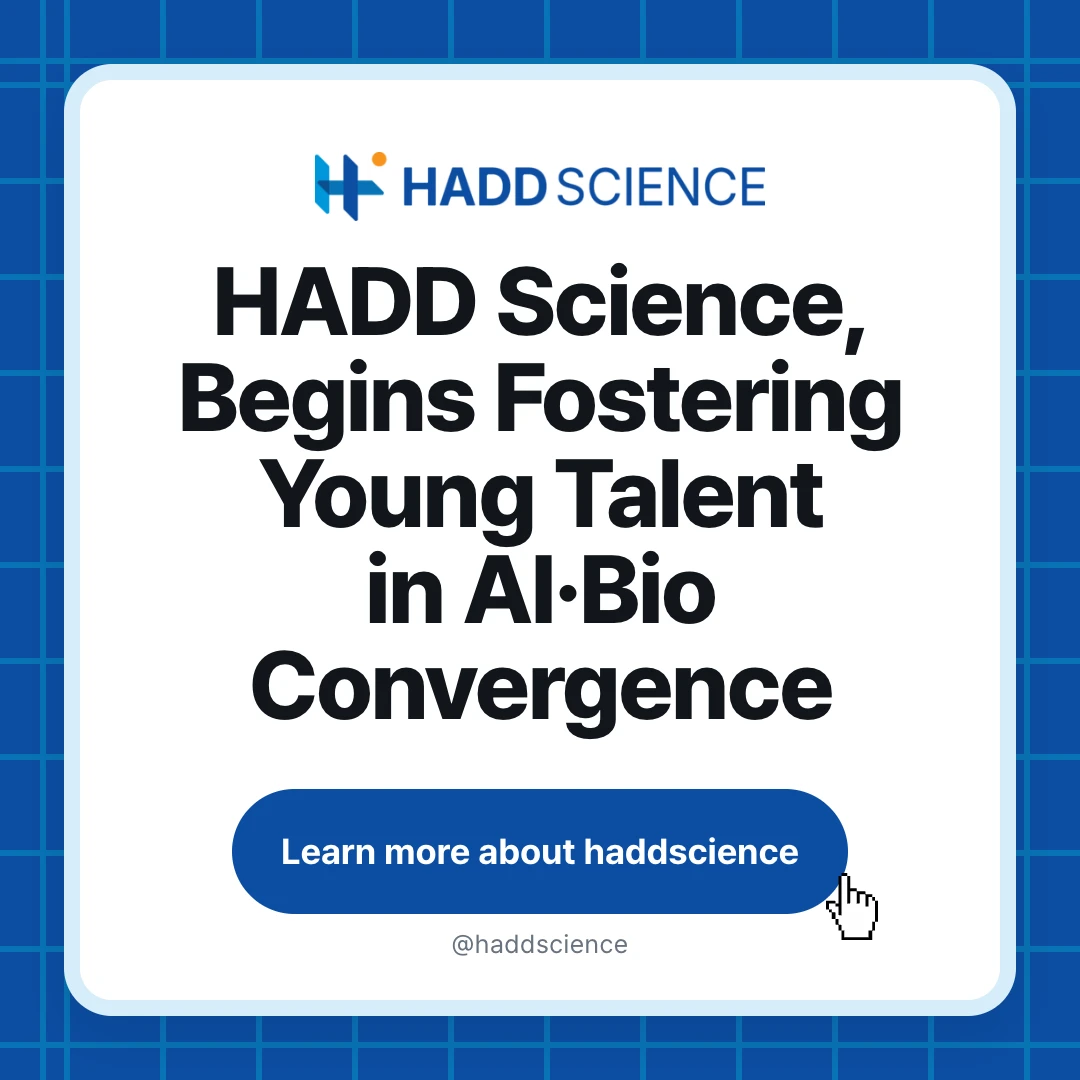 HADD SCIENCE

HADD Science, Begins Fostering Young Talent in AI·Bio Convergence

Learn more about haddscience

@haddscience